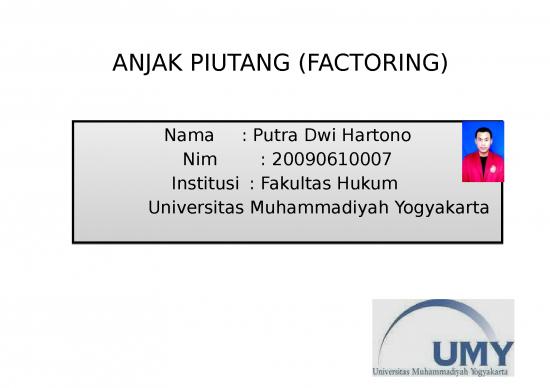 ANJAK PIUTANG (FACTORING)

Nama : Putra Dwi Hartono
Nim : 20090610007
Institusi : Fakultas Hukum
Universitas Muhammadiyah Yogyakarta

UMY
Universitas Muhammadiyah Yogyakarta